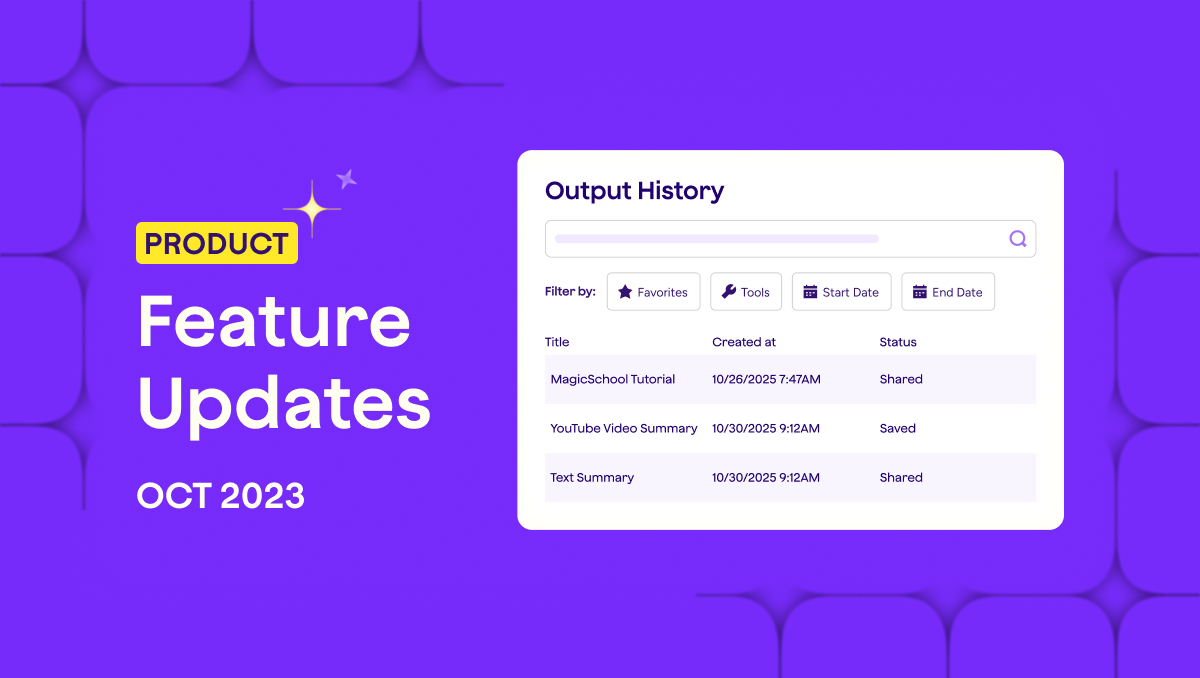 PRODUCT

Feature Updates

OCT 2023

Output History

Filter by: Favorites Tools Start Date End Date

| Title | Created at | Status |
|---|---|---|
| MagicSchool Tutorial | 10/26/2025 7:47AM | Shared |
| YouTube Video Summary | 10/30/2025 9:12AM | Saved |
| Text Summary | 10/30/2025 9:12AM | Shared |